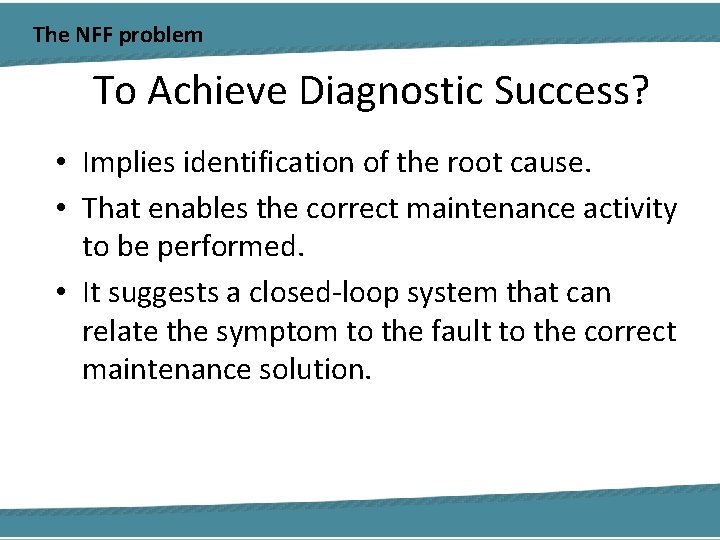 The NFF problem

To Achieve Diagnostic Success?

• Implies identification of the root cause.
• That enables the correct maintenance activity to be performed.
• It suggests a closed-loop system that can relate the symptom to the fault to the correct maintenance solution.